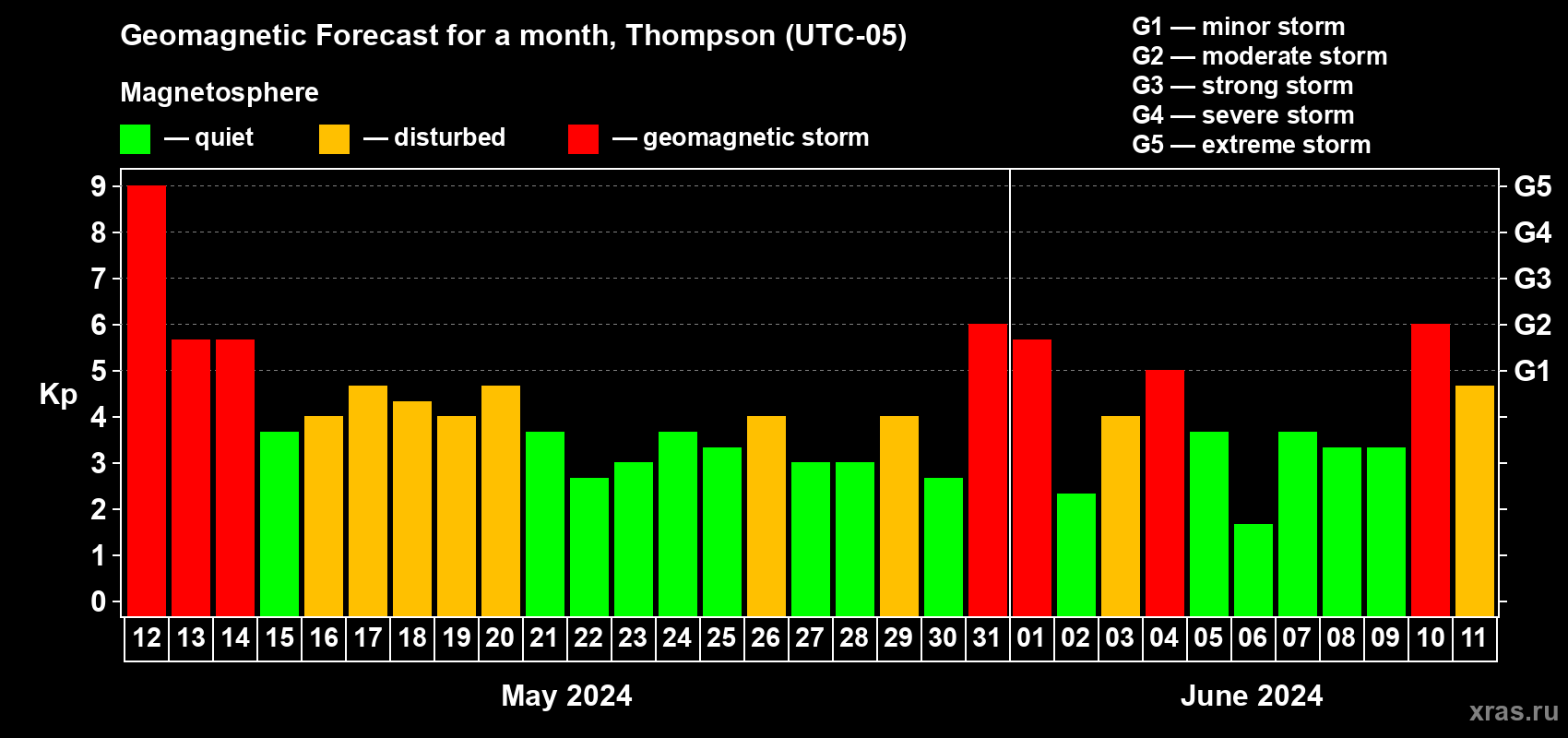 Geomagnetic Forecast for a month, Thompson (UTC-05)

Magnetosphere

— quiet — disturbed — geomagnetic storm

G1 — minor storm
G2 — moderate storm
G3 — strong storm
G4 — severe storm
G5 — extreme storm

Kp

9
8
7
6
5
4
3
2
1
0

G5
G4
G3
G2
G1

12 13 14 15 16 17 18 19 20 21 22 23 24 25 26 27 28 29 30 31 01 02 03 04 05 06 07 08 09 10 11

May 2024

June 2024

xras.ru